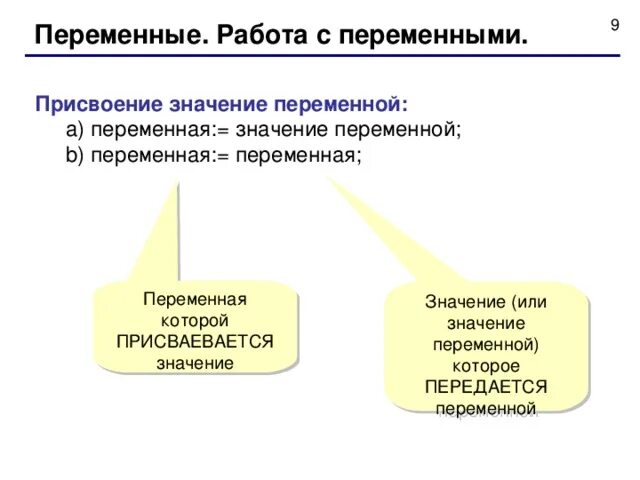 Переменные. Работа с переменными.

9

Присвоение значение переменной:
a) переменная:= значение переменной;
b) переменная:= переменная;

Переменная которой ПРИСВАЕВАЕТСЯ значение

Значение (или значение переменной) которое ПЕРЕДАЕТСЯ переменной